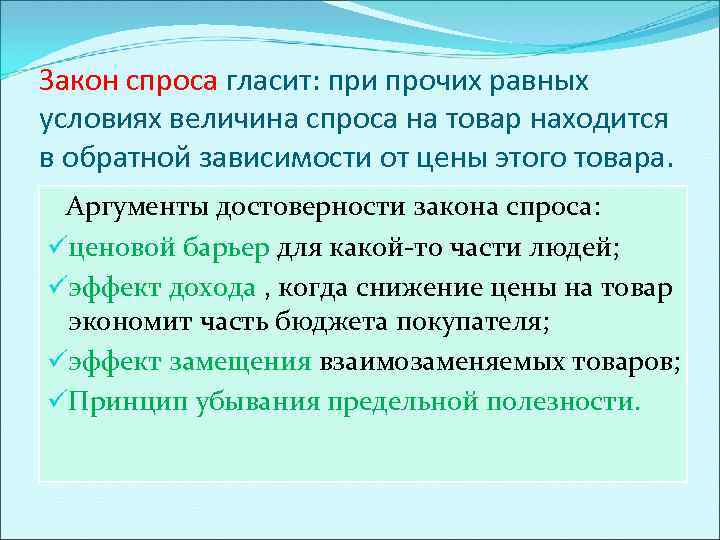 Закон спроса гласит: при прочих равных условиях величина спроса на товар находится в обратной зависимости от цены этого товара.

Аргументы достоверности закона спроса:
✓ценовой барьер для какой-то части людей;
✓эффект дохода , когда снижение цены на товар экономит часть бюджета покупателя;
✓эффект замещения взаимозаменяемых товаров;
✓Принцип убывания предельной полезности.